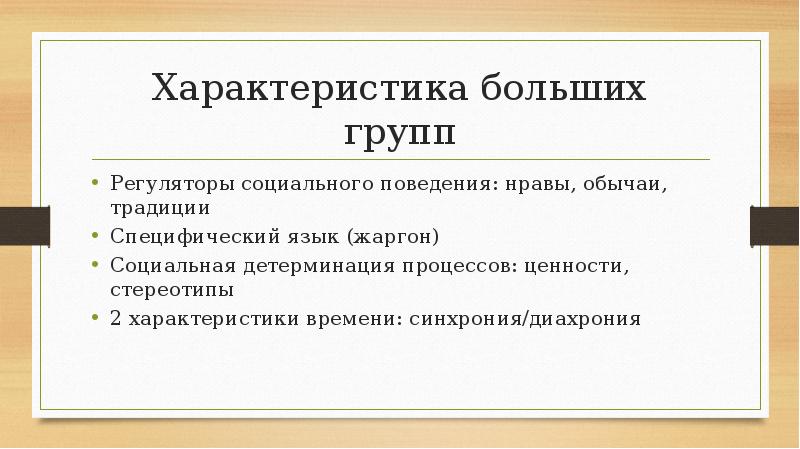 Характеристика больших групп

• Регуляторы социального поведения: нравы, обычаи, традиции
• Специфический язык (жаргон)
• Социальная детерминация процессов: ценности, стереотипы
• 2 характеристики времени: синхрония/диахрония